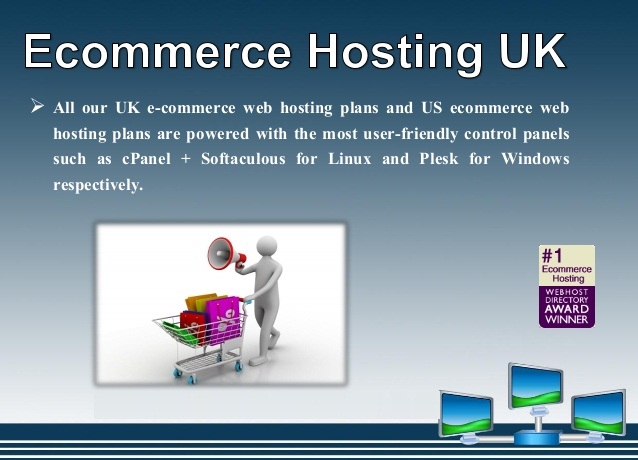 Ecommerce Hosting UK

➢ All our UK e-commerce web hosting plans and US ecommerce web hosting plans are powered with the most user-friendly control panels such as cPanel + Softaculous for Linux and Plesk for Windows respectively.

#1
Ecommerce
Hosting
WEBHOST
DIRECTORY
AWARD
WINNER